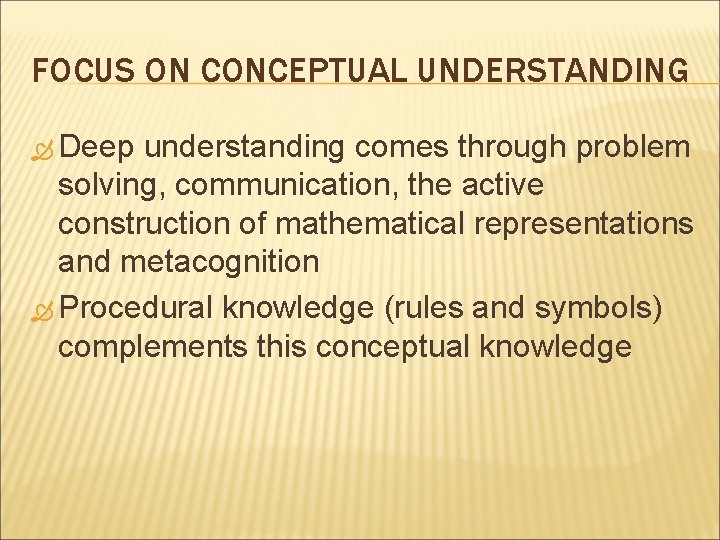 FOCUS ON CONCEPTUAL UNDERSTANDING

Deep understanding comes through problem solving, communication, the active construction of mathematical representations and metacognition

Procedural knowledge (rules and symbols) complements this conceptual knowledge